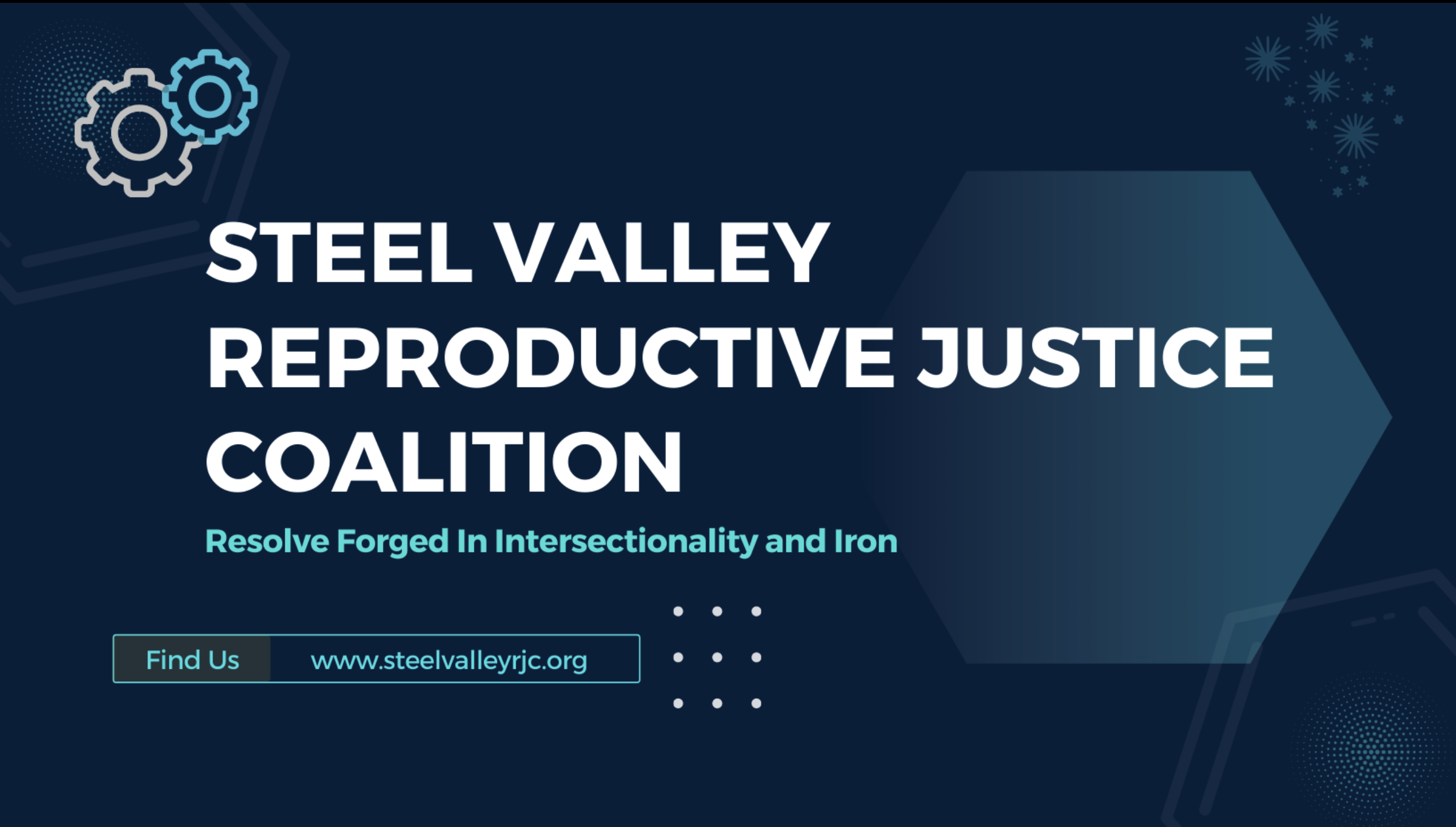 STEEL VALLEY REPRODUCTIVE JUSTICE COALITION

Resolve Forged In Intersectionality and Iron

Find Us www.steelvalleyrjc.org